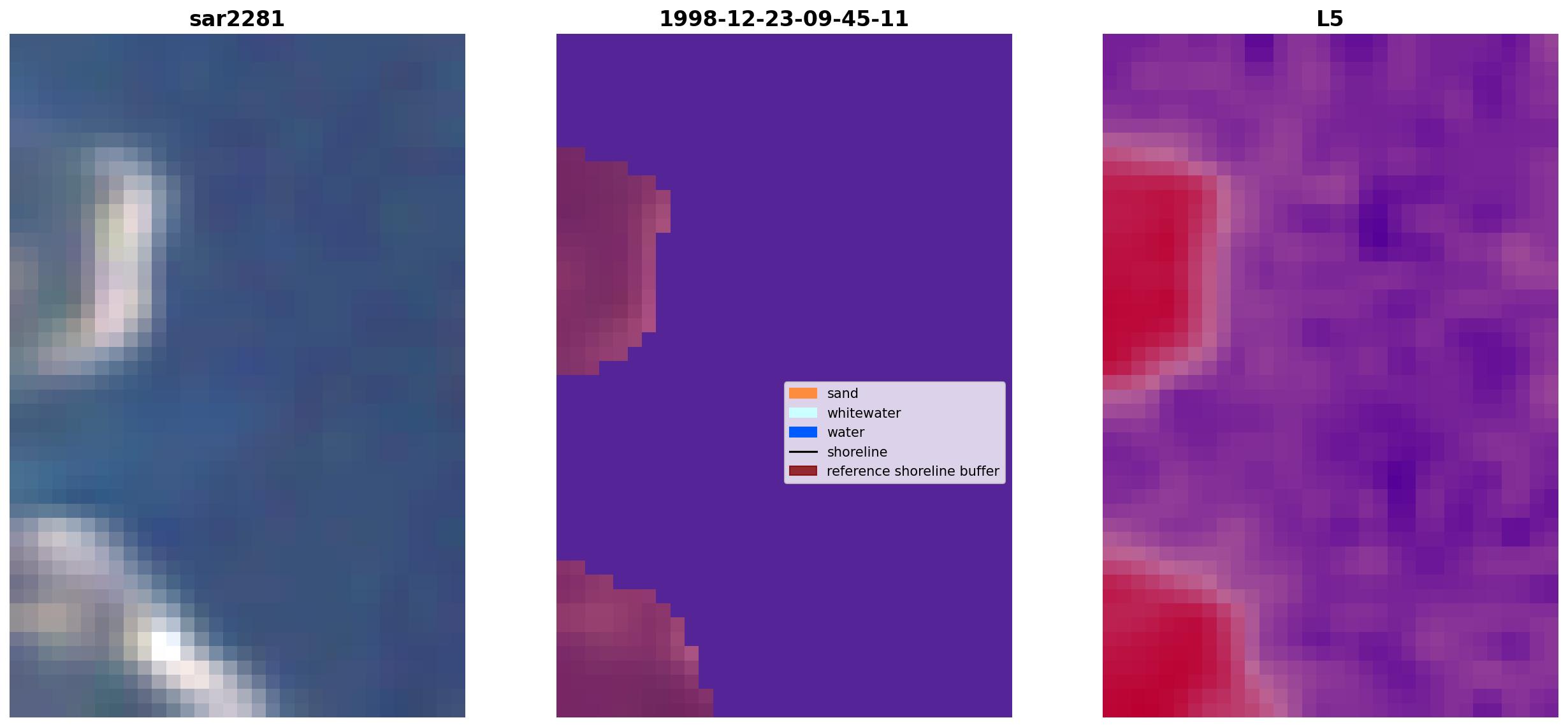 sar2281

1998-12-23-09-45-11

sand
whitewater
water
shoreline
reference shoreline buffer

L5